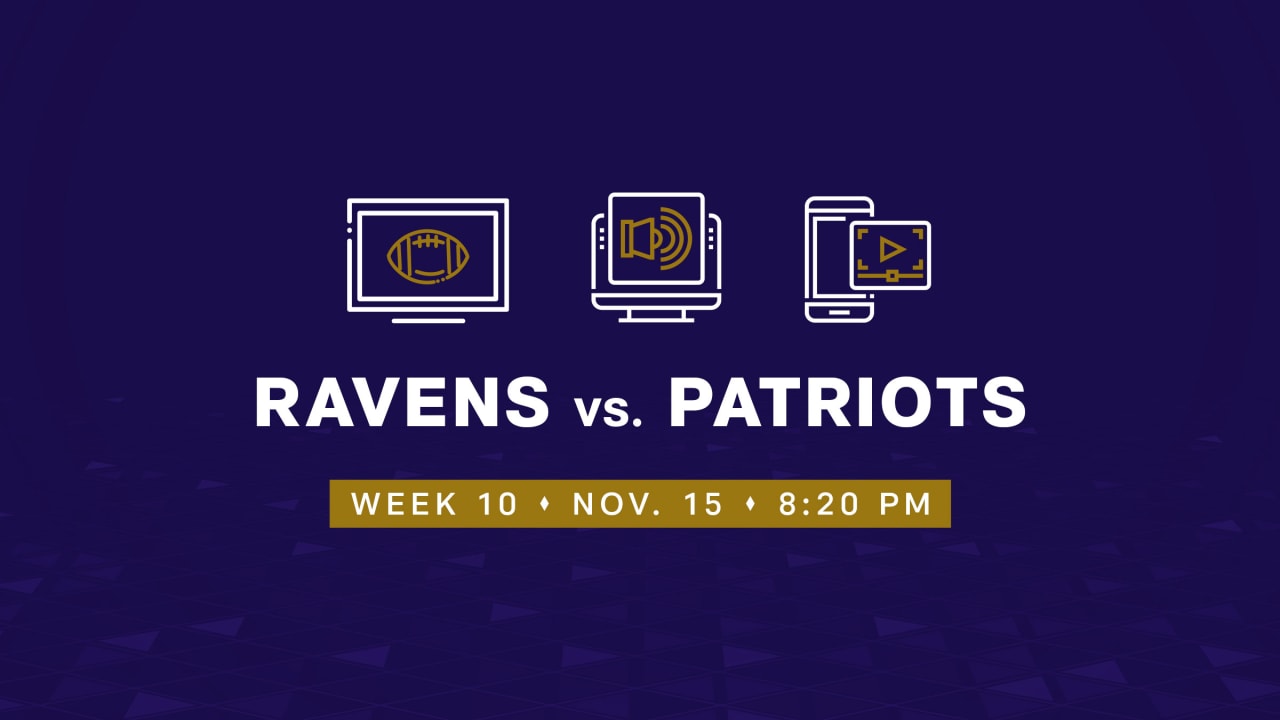 RAVENS vs. PATRIOTS

WEEK 10 ♦ NOV. 15 ♦ 8:20 PM